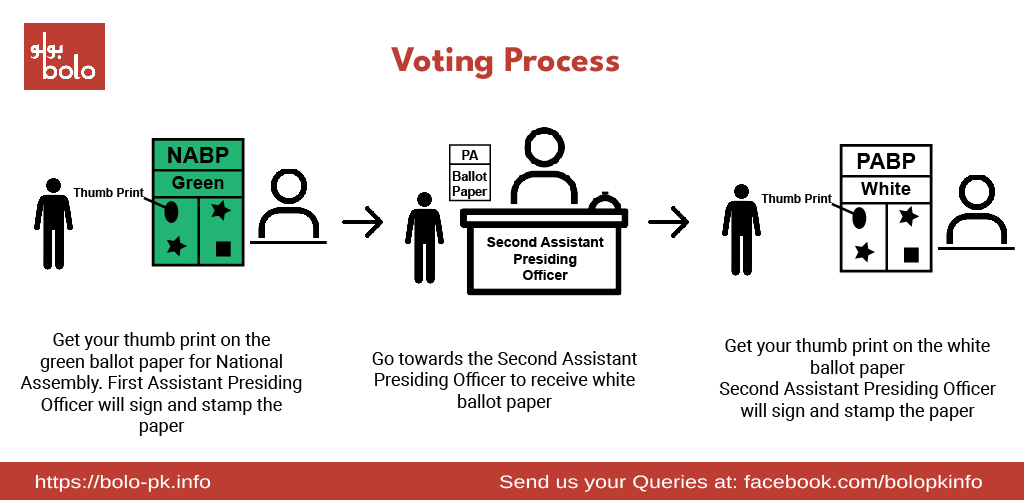 بولو
bolo

Voting Process

NABP
Green
Thumb Print

PA
Ballot Paper
Second Assistant Presiding Officer

PABP
White
Thumb Print

Get your thumb print on the green ballot paper for National Assembly. First Assistant Presiding Officer will sign and stamp the paper

Go towards the Second Assistant Presiding Officer to receive white ballot paper

Get your thumb print on the white ballot paper
Second Assistant Presiding Officer will sign and stamp the paper

https://bolo-pk.info
Send us your Queries at: facebook.com/bolopkinfo